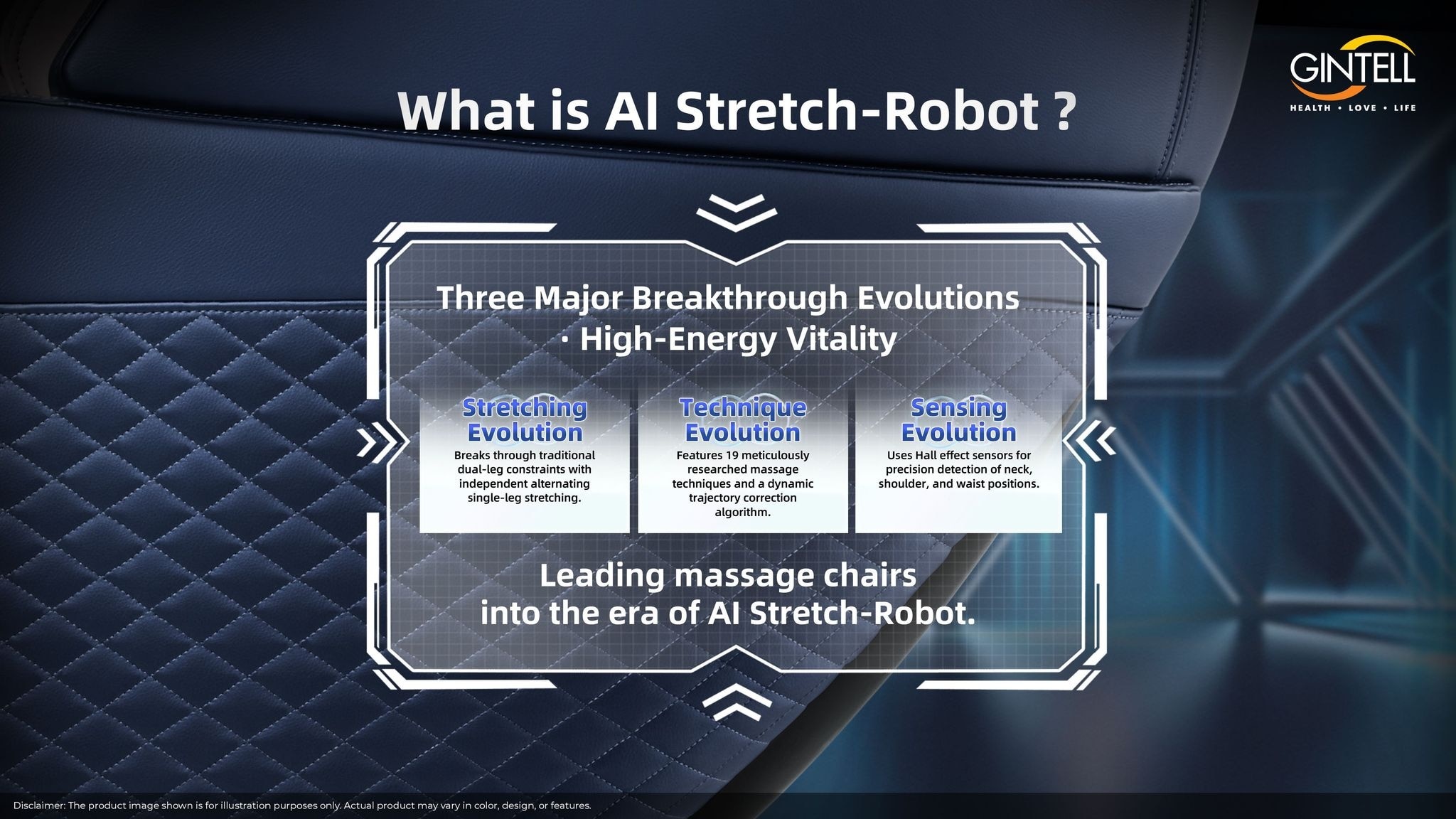 GINTELL
HEALTH • LOVE • LIFE

What is AI Stretch-Robot ?

Three Major Breakthrough Evolutions · High-Energy Vitality

Stretching Evolution
Breaks through traditional dual-leg constraints with independent alternating single-leg stretching.

Technique Evolution
Features 19 meticulously researched massage techniques and a dynamic trajectory correction algorithm.

Sensing Evolution
Uses Hall effect sensors for precision detection of neck, shoulder, and waist positions.

Leading massage chairs into the era of AI Stretch-Robot.

Disclaimer: The product image shown is for illustration purposes only. Actual product may vary in color, design, or features.